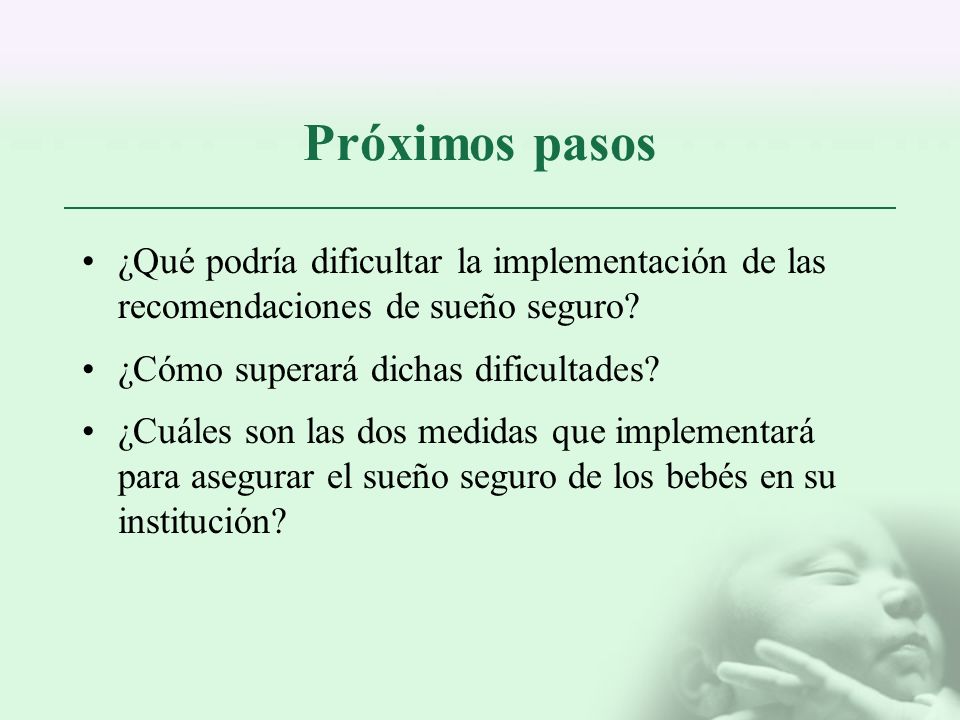 Próximos pasos

• ¿Qué podría dificultar la implementación de las recomendaciones de sueño seguro?

• ¿Cómo superará dichas dificultades?

• ¿Cuáles son las dos medidas que implementará para asegurar el sueño seguro de los bebés en su institución?